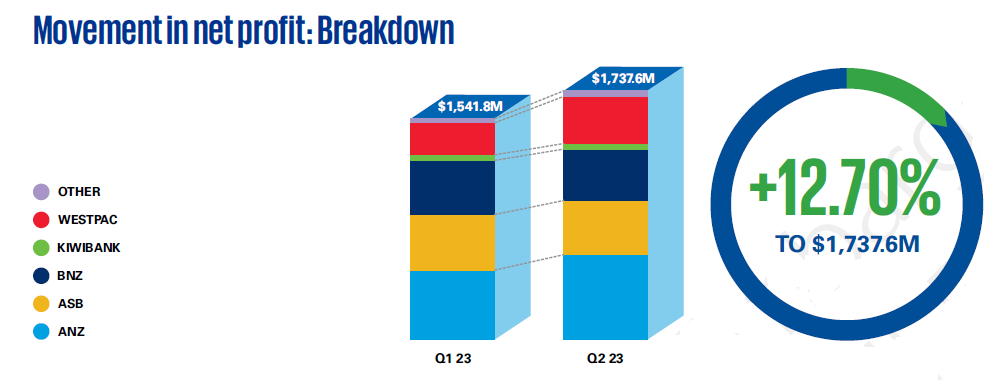 Movement in net profit: Breakdown

OTHER
WESTPAC
KIWIBANK
BNZ
ASB
ANZ

$1,541.8M
$1,737.6M

Q1 23
Q2 23

+12.70%
TO $1,737.6M